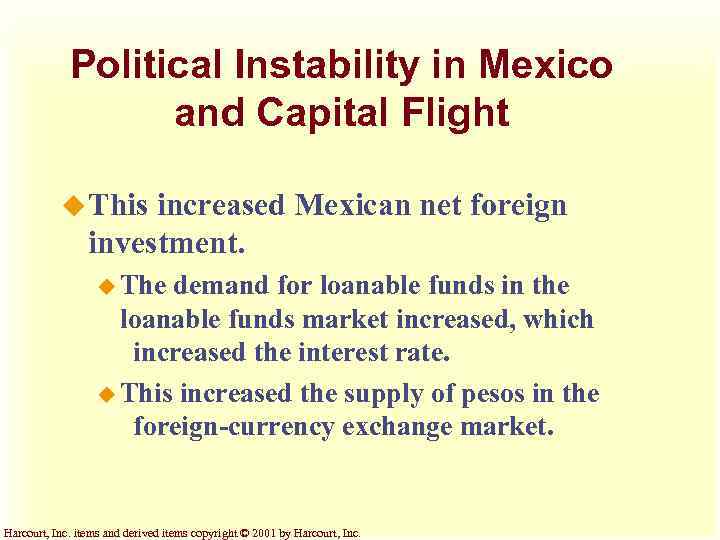 Political Instability in Mexico and Capital Flight

This increased Mexican net foreign investment.

The demand for loanable funds in the loanable funds market increased, which increased the interest rate.

This increased the supply of pesos in the foreign-currency exchange market.

Harcourt, Inc. items and derived items copyright © 2001 by Harcourt, Inc.